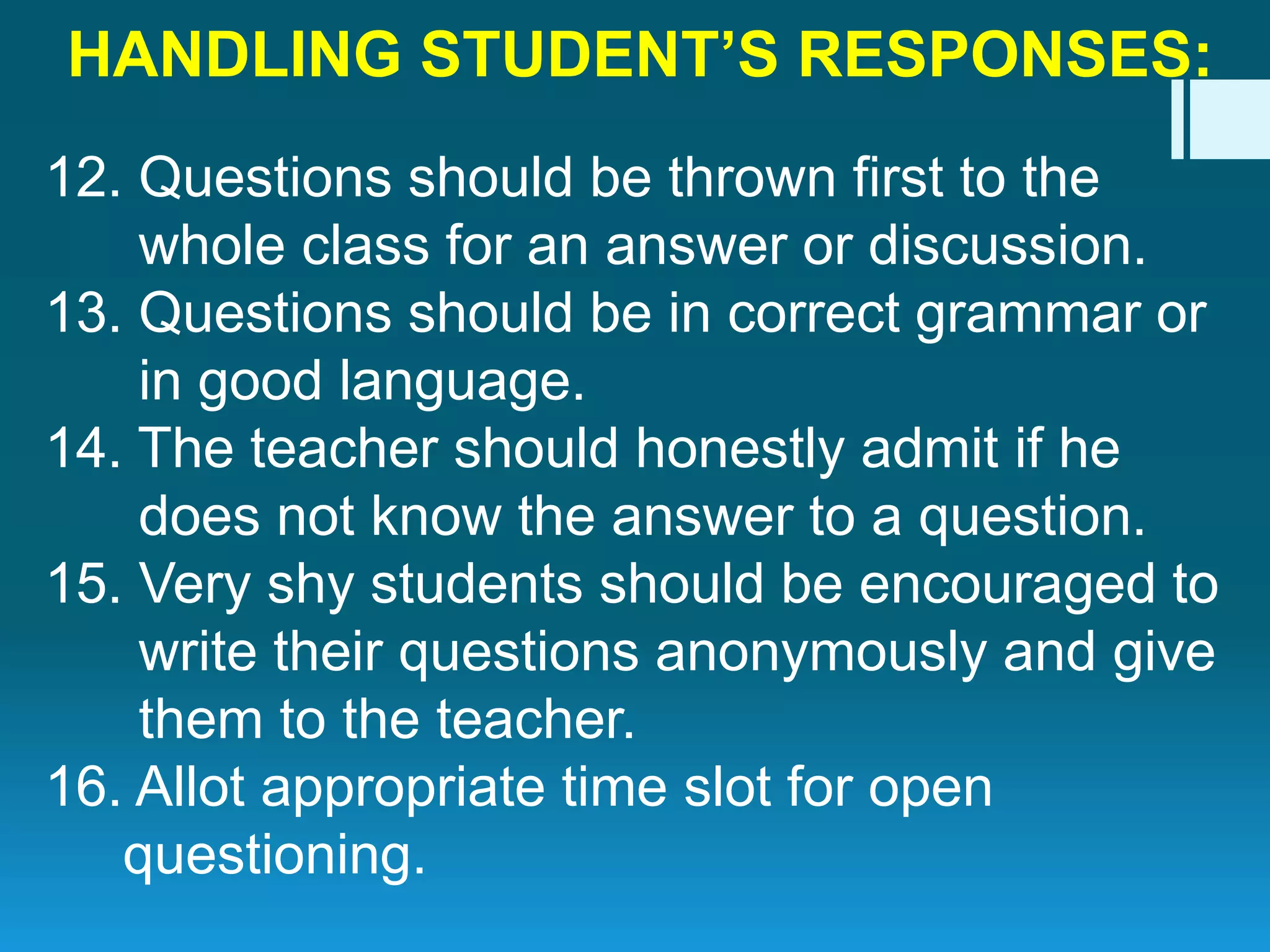 HANDLING STUDENT’S RESPONSES:

12. Questions should be thrown first to the whole class for an answer or discussion.
13. Questions should be in correct grammar or in good language.
14. The teacher should honestly admit if he does not know the answer to a question.
15. Very shy students should be encouraged to write their questions anonymously and give them to the teacher.
16. Allot appropriate time slot for open questioning.